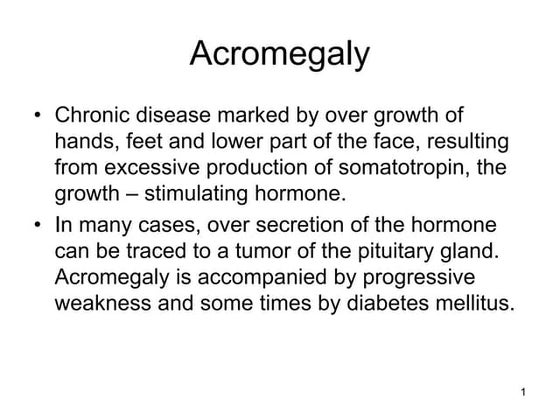 Acromegaly

• Chronic disease marked by over growth of hands, feet and lower part of the face, resulting from excessive production of somatotropin, the growth – stimulating hormone.

• In many cases, over secretion of the hormone can be traced to a tumor of the pituitary gland. Acromegaly is accompanied by progressive weakness and some times by diabetes mellitus.

1